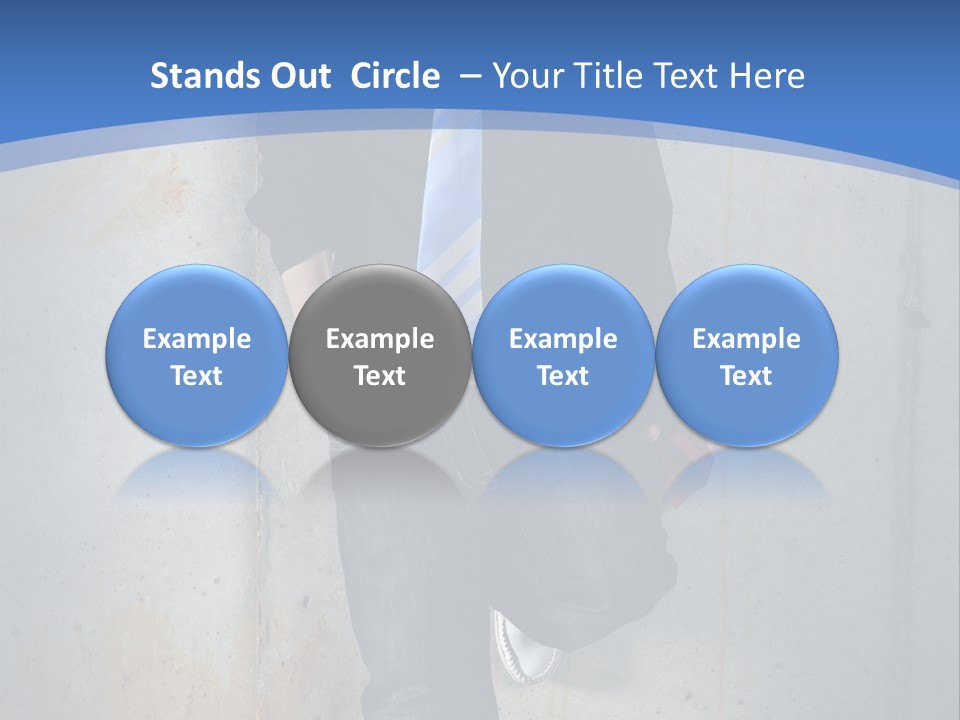 Stands Out Circle – Your Title Text Here

Example Text

Example Text

Example Text

Example Text